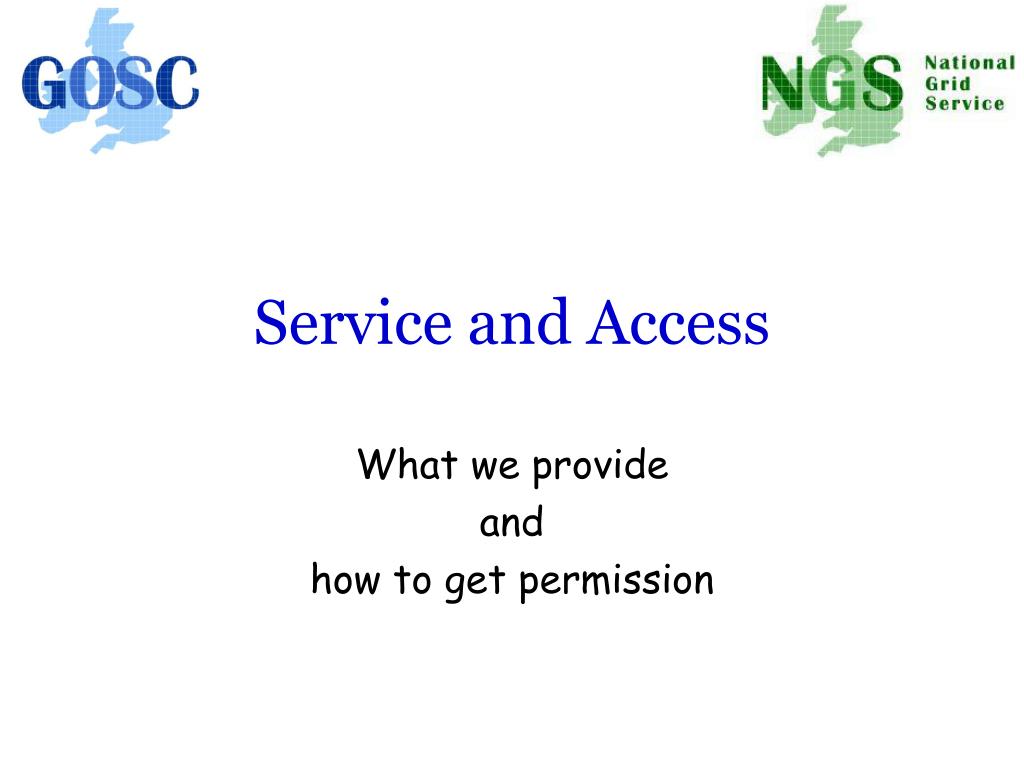 GOSC

NGS National Grid Service

Service and Access

What we provide
and
how to get permission